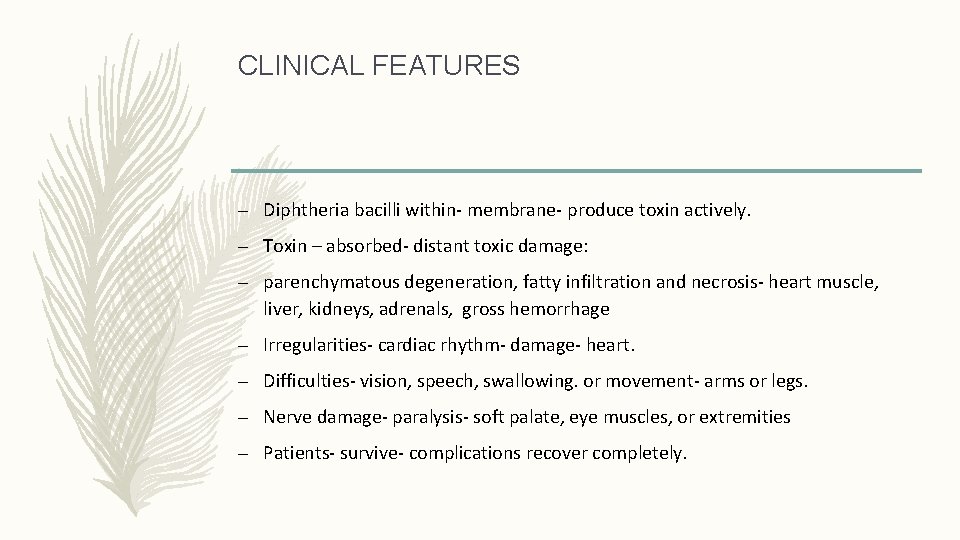 CLINICAL FEATURES

– Diphtheria bacilli within- membrane- produce toxin actively.

– Toxin – absorbed- distant toxic damage:

– parenchymatous degeneration, fatty infiltration and necrosis- heart muscle, liver, kidneys, adrenals, gross hemorrhage

– Irregularities- cardiac rhythm- damage- heart.

– Difficulties- vision, speech, swallowing. or movement- arms or legs.

– Nerve damage- paralysis- soft palate, eye muscles, or extremities

– Patients- survive- complications recover completely.